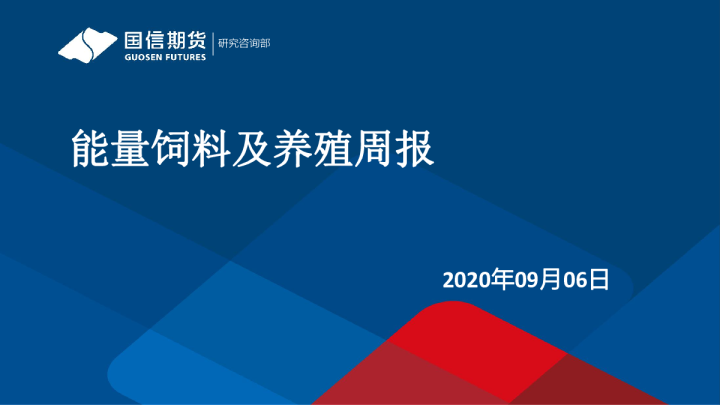 国信期货
GUOSEN FUTURES
研究咨询部

能量饲料及养殖周报

2020年09月06日